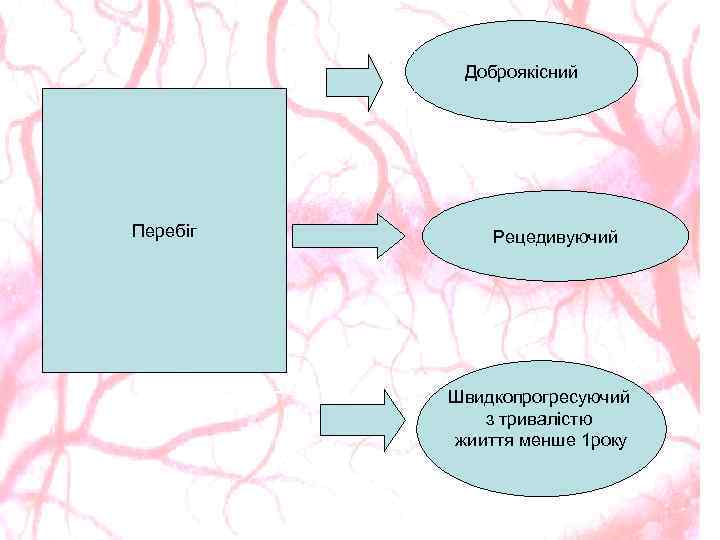 Перебіг

Доброякісний

Рецедивуючий

Швидкопрогресуючий з тривалістю жииття менше 1року